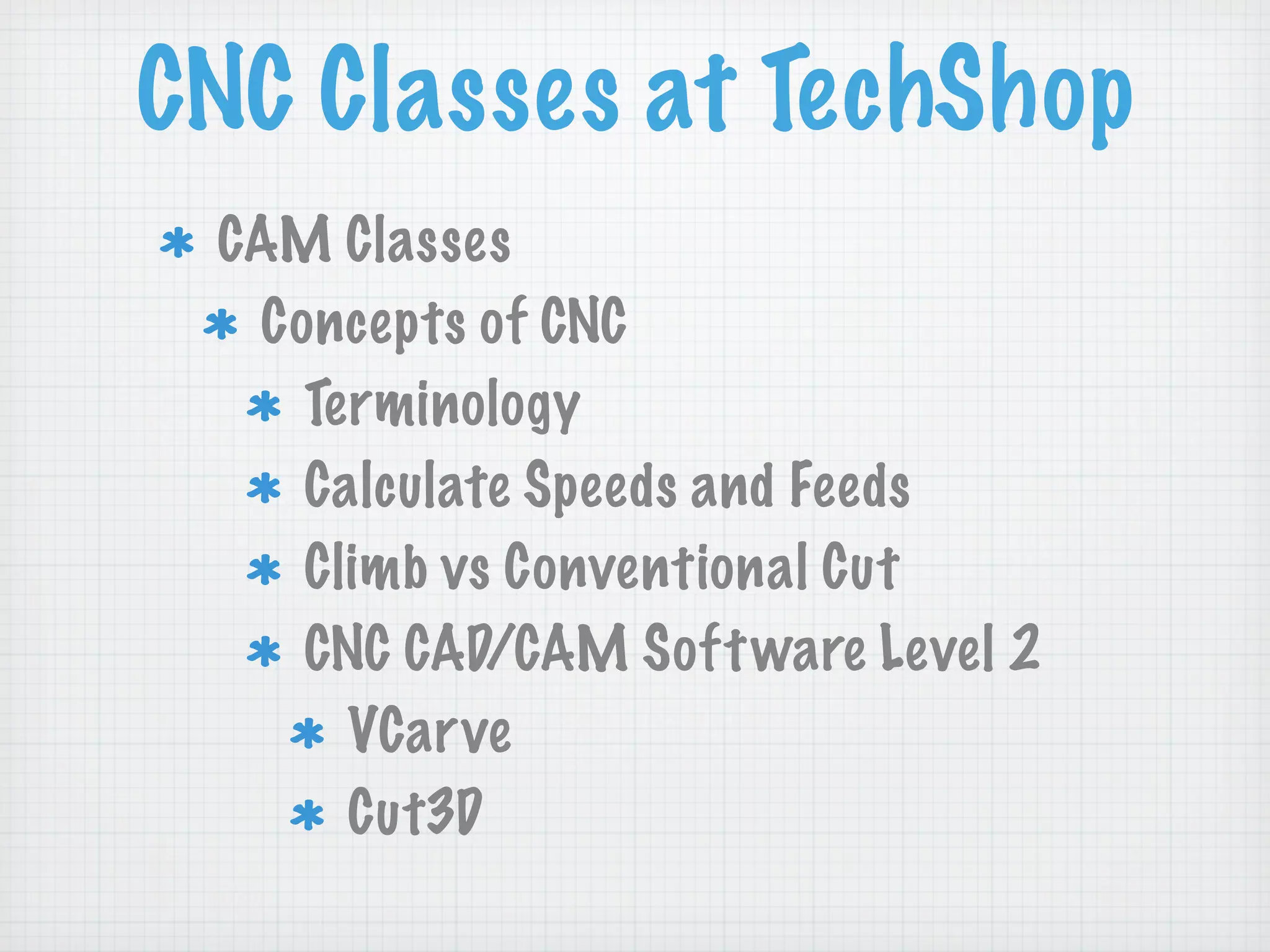 CNC Classes at TechShop

* CAM Classes
  * Concepts of CNC
    * Terminology
    * Calculate Speeds and Feeds
    * Climb vs Conventional Cut
    * CNC CAD/CAM Software Level 2
      * VCarve
      * Cut3D